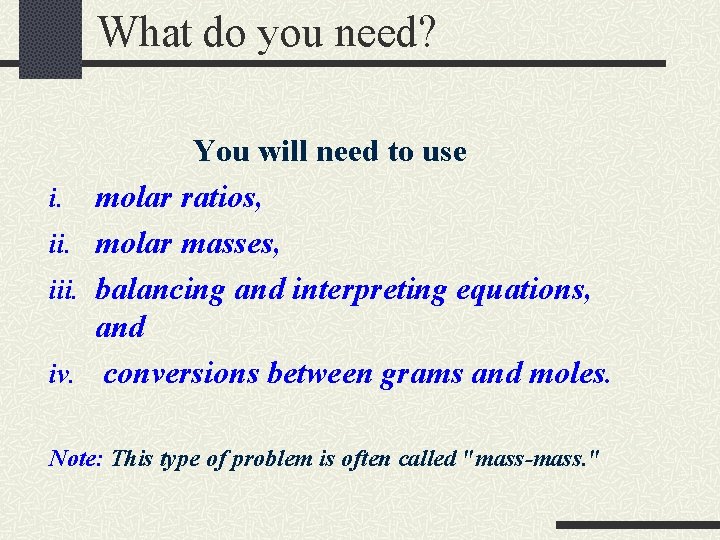 What do you need?

You will need to use

i. molar ratios,

ii. molar masses,

iii. balancing and interpreting equations, and

iv. conversions between grams and moles.

Note: This type of problem is often called "mass-mass."